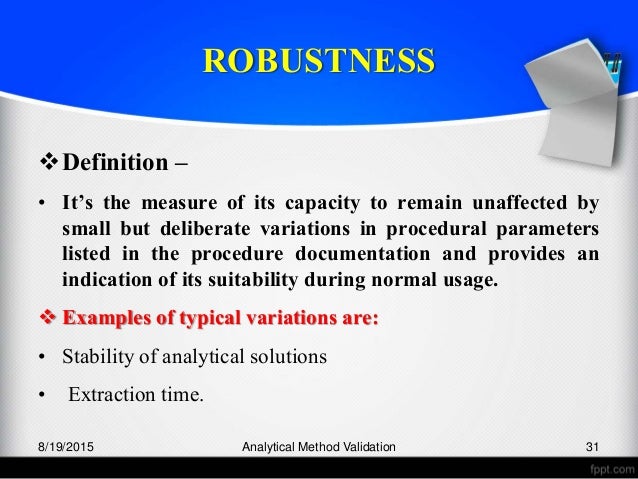 ROBUSTNESS

❖ Definition –

• It's the measure of its capacity to remain unaffected by small but deliberate variations in procedural parameters listed in the procedure documentation and provides an indication of its suitability during normal usage.

❖ Examples of typical variations are:

• Stability of analytical solutions

• Extraction time.

8/19/2015 Analytical Method Validation 31

fppt.com